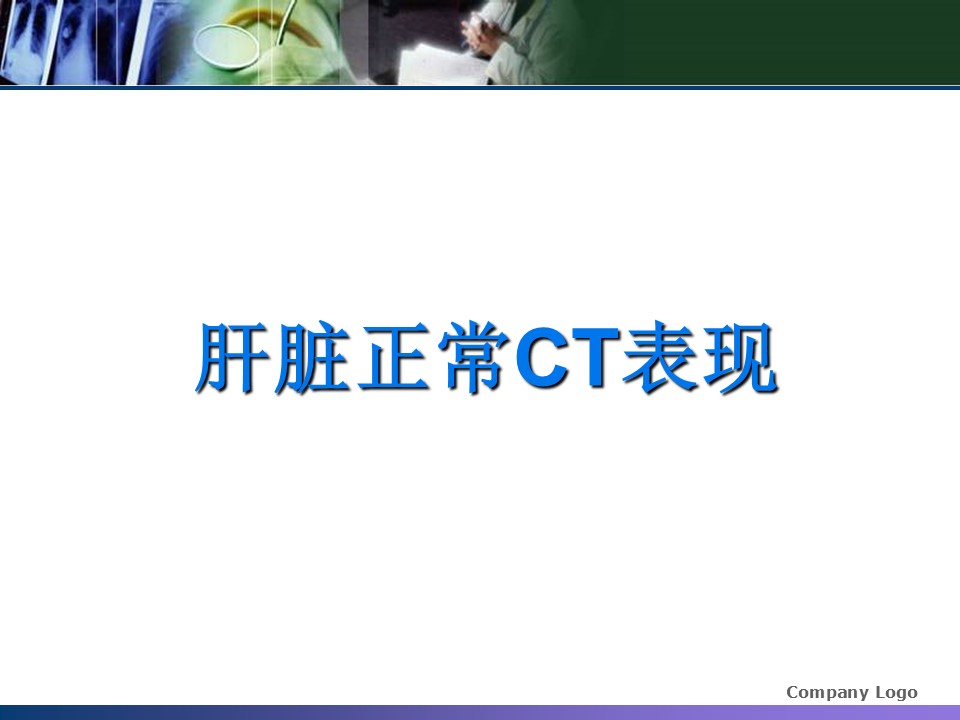 肝脏正常CT表现

Company Logo